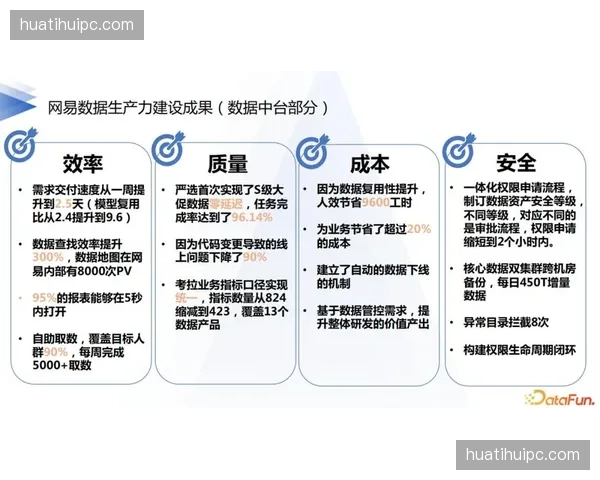 huatihuipc.com

网易数据生产力建设成果（数据中台部分）

效率

• 需求交付速度从一周提升到2.5天（模型复用比从2.4提升到9.6）

• 数据查找效率提升300%，数据地图在网易内部有8000次PV

• 95%的报表能够在5秒内打开

• 自助取数，覆盖目标人群90%，每周完成5000+取数

质量

• 严选首次实现了S级大促数据零延迟，任务完成率达到了96.14%

• 因为代码变更导致的线上问题下降了90%

• 考拉业务指标口径实现统一，指标数量从824缩减到423，覆盖13个数据产品

成本

• 因为数据复用性提升，人效节省9600工时

• 为业务节省了超过20%的成本

• 建立了自动的数据下线的机制

• 基于数据管控需求，提升整体研发的价值产出

安全

• 一体化权限申请流程，制订数据资产安全等级，不同等级，对应不同的是审批流程，权限申请缩短到2个小时内。

• 核心数据双集群跨机房备份，每日450T增量数据

• 异常目录拦截8次

• 构建权限生命周期闭环

DataFun.

huatihuipc.com